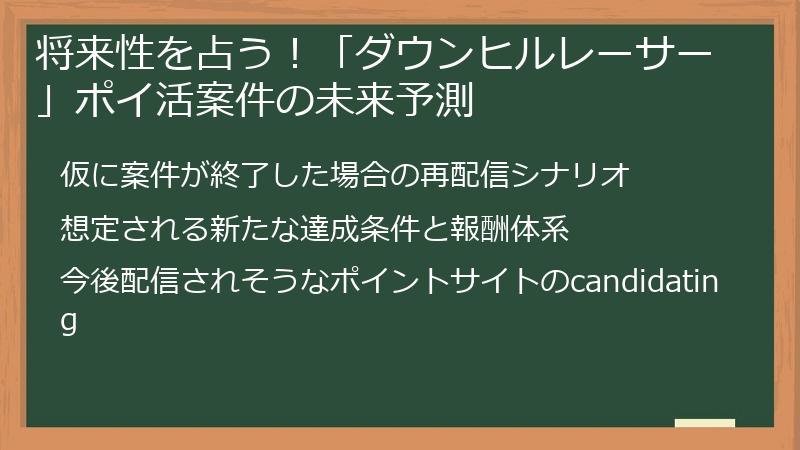 将来性を占う！「ダウンヒルレーサー」ポイ活案件の未来予測

仮に案件が終了した場合の再配信シナリオ

想定される新たな達成条件と報酬体系

今後配信されそうなポイントサイトのcandidating